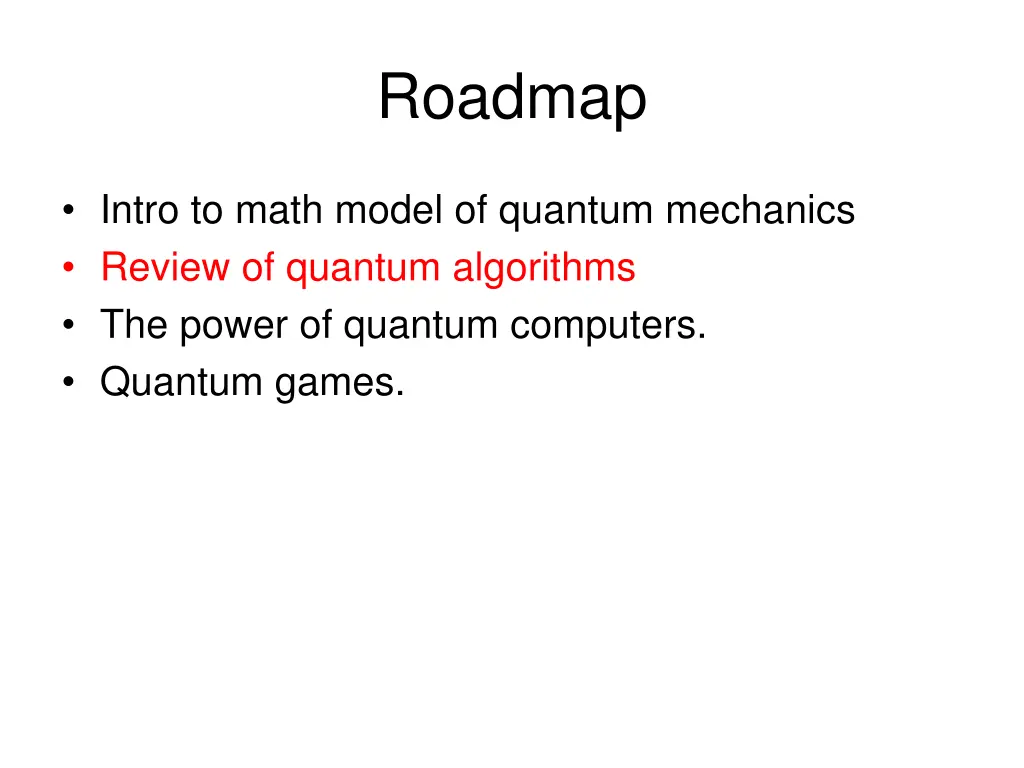 Roadmap

• Intro to math model of quantum mechanics
• Review of quantum algorithms
• The power of quantum computers.
• Quantum games.